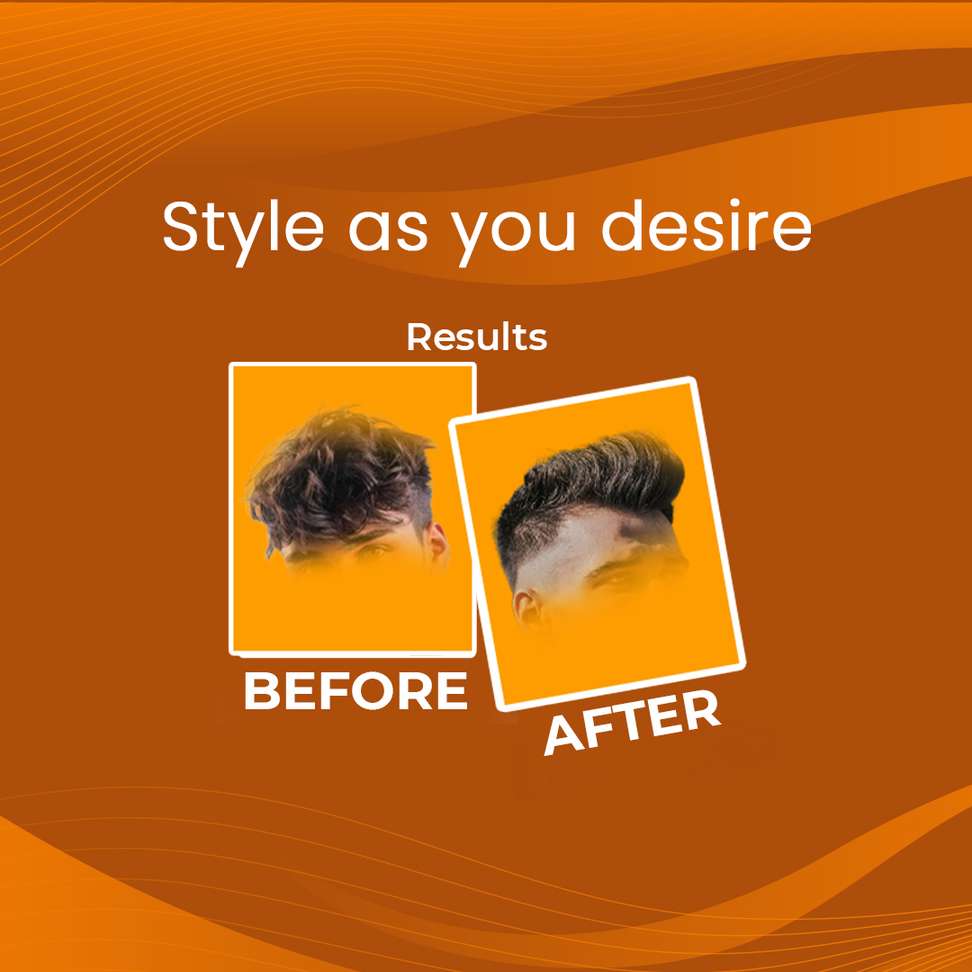 Style as you desire

Results

BEFORE

AFTER